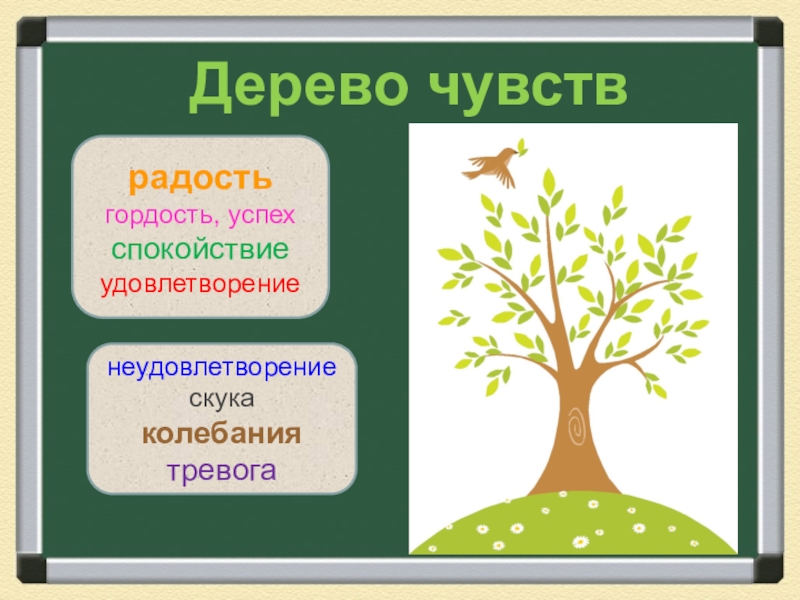 Дерево чувств

радость
гордость, успех
спокойствие
удовлетворение

неудовлетворение
скука
колебания
тревога